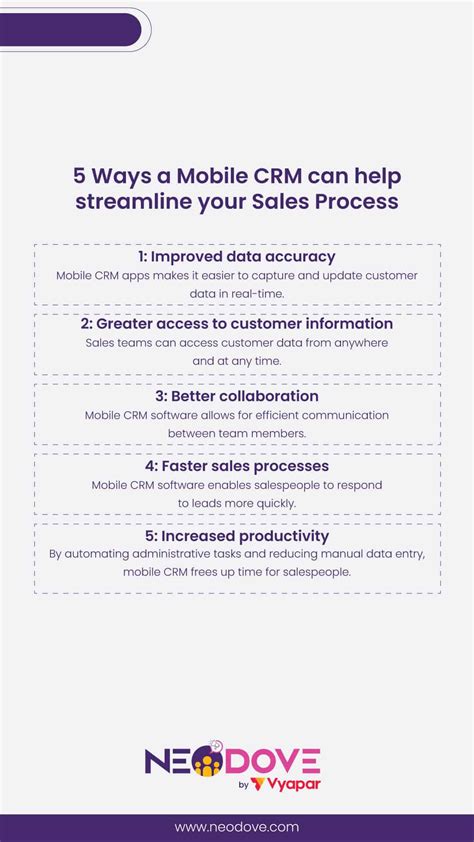 5 Ways a Mobile CRM can help streamline your Sales Process

1: Improved data accuracy
Mobile CRM apps makes it easier to capture and update customer data in real-time.

2: Greater access to customer information
Sales teams can access customer data from anywhere and at any time.

3: Better collaboration
Mobile CRM software allows for efficient communication between team members.

4: Faster sales processes
Mobile CRM software enables salespeople to respond to leads more quickly.

5: Increased productivity
By automating administrative tasks and reducing manual data entry, mobile CRM frees up time for salespeople.

NEODOVE
by Vyapar

www.neodove.com